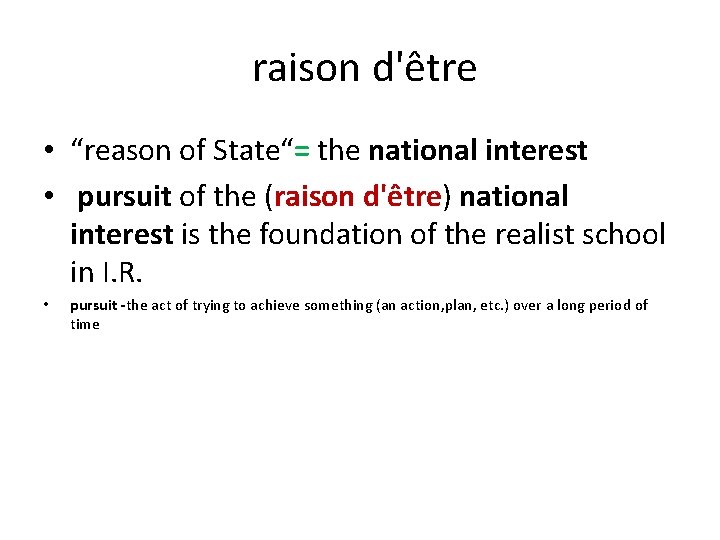 raison d'être

• “reason of State“= the national interest
• pursuit of the (raison d'être) national interest is the foundation of the realist school in I.R.
• pursuit -the act of trying to achieve something (an action,plan, etc.) over a long period of time